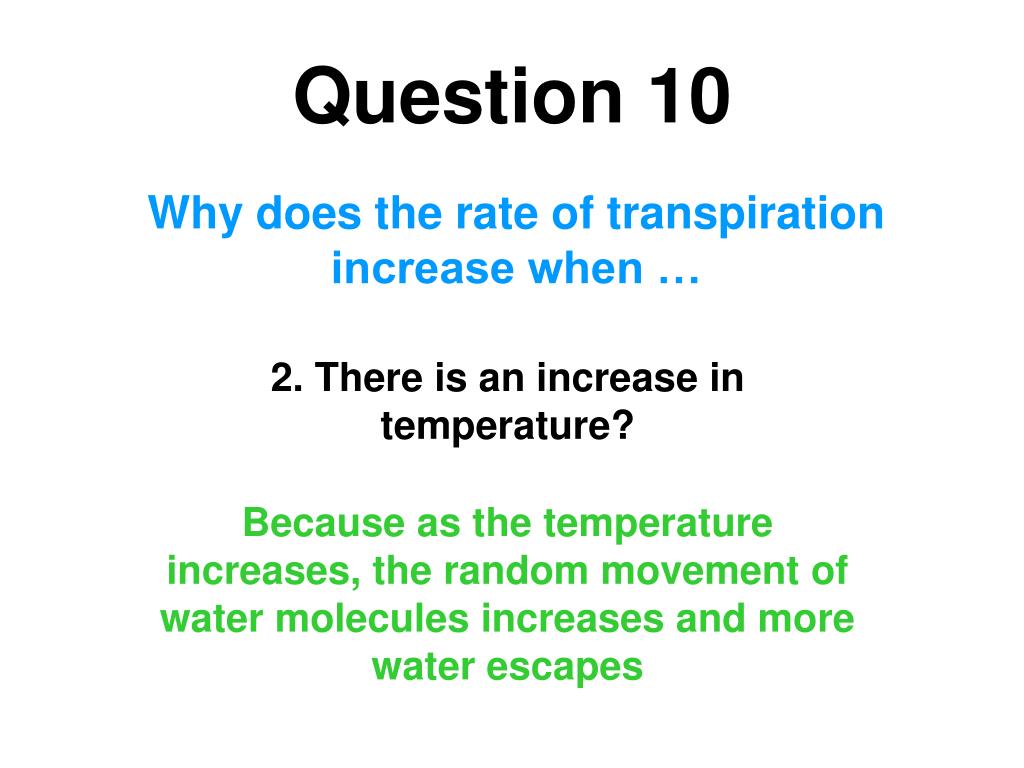 Question 10

Why does the rate of transpiration increase when …

2. There is an increase in temperature?

Because as the temperature increases, the random movement of water molecules increases and more water escapes